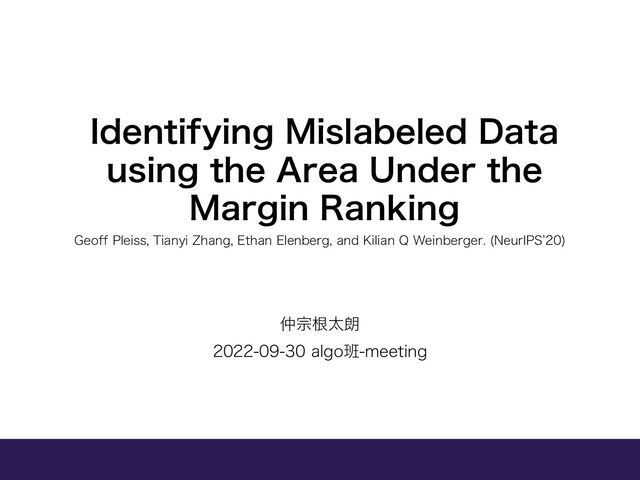 Identifying Mislabeled Data using the Area Under the Margin Ranking

Geoff Pleiss, Tianyi Zhang, Ethan Elenberg, and Kilian Q Weinberger. (NeurIPS'20)

仲宗根太朗

2022-09-30 algo班-meeting